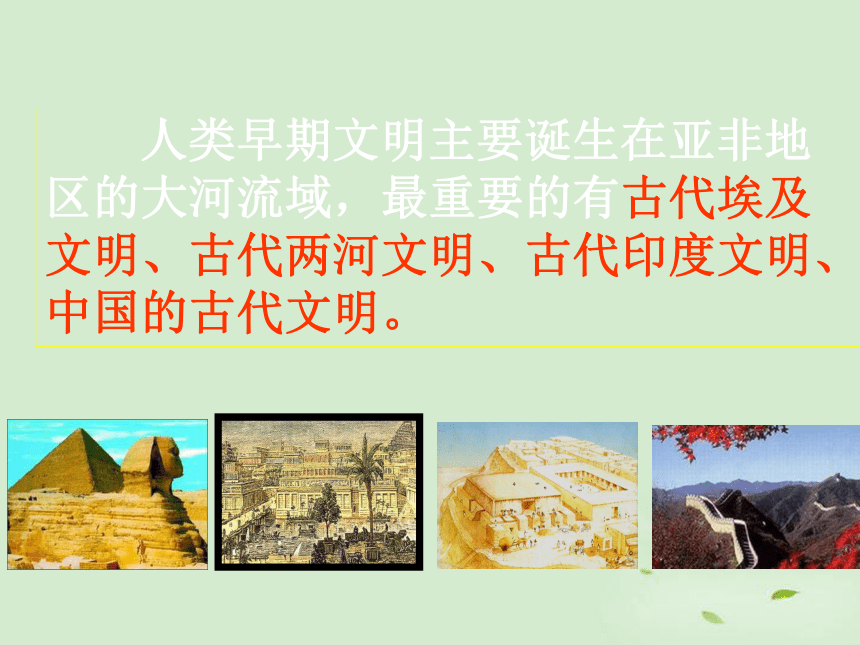 人类早期文明主要诞生在亚非地区的大河流域，最重要的有古代埃及文明、古代两河文明、古代印度文明、中国的古代文明。